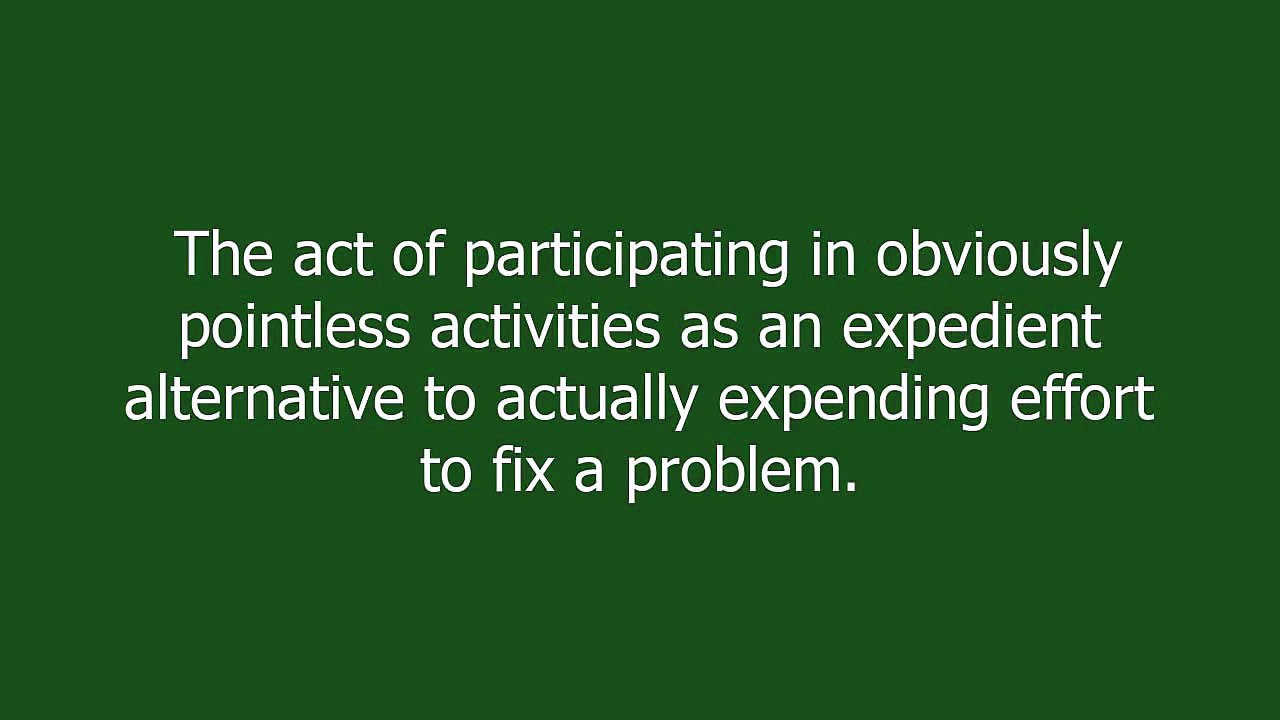 The act of participating in obviously pointless activities as an expedient alternative to actually expending effort to fix a problem.